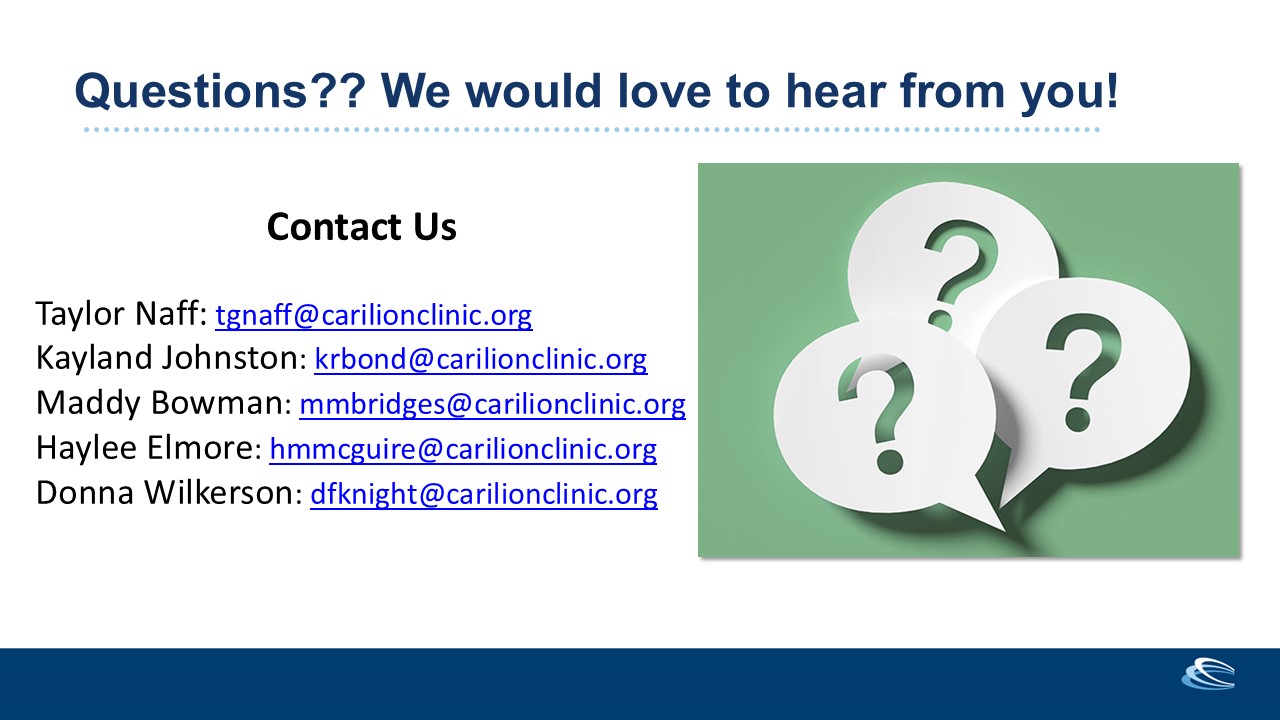 Questions?? We would love to hear from you!

Contact Us

Taylor Naff: tgnaff@carilionclinic.org
Kayland Johnston: krbond@carilionclinic.org
Maddy Bowman: mmbridges@carilionclinic.org
Haylee Elmore: hmmcguire@carilionclinic.org
Donna Wilkerson: dfknight@carilionclinic.org

?
?
?